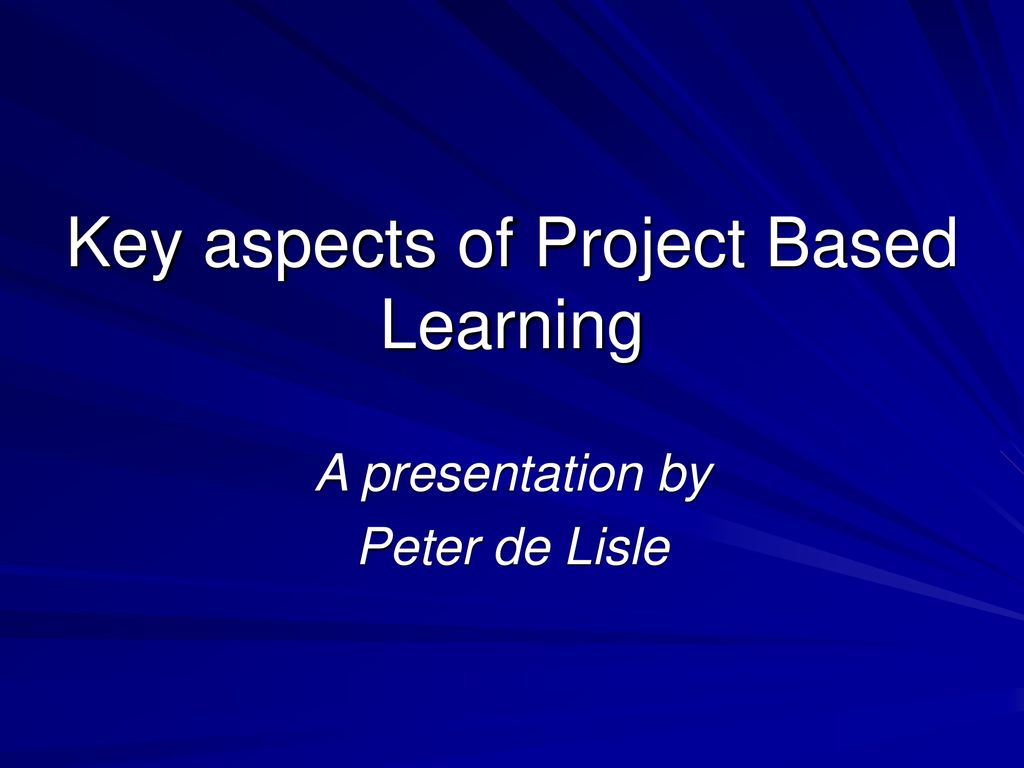 Key aspects of Project Based Learning

A presentation by
Peter de Lisle